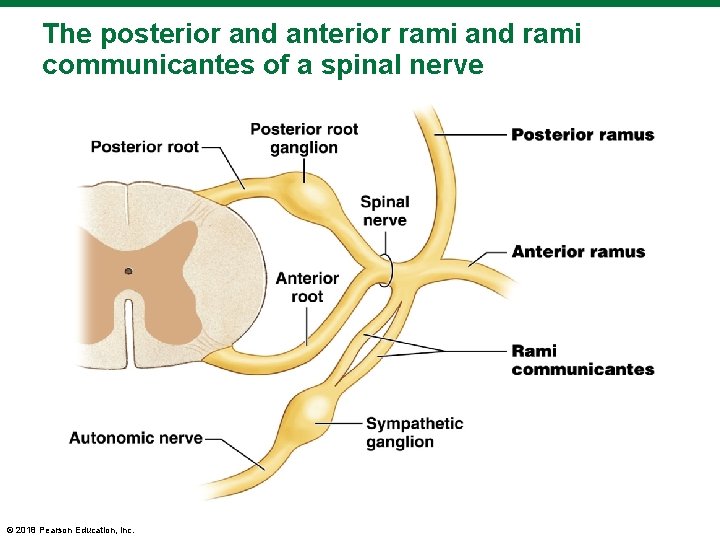 The posterior and anterior rami and rami communicantes of a spinal nerve

Posterior root

Posterior root ganglion

Posterior ramus

Spinal nerve

Anterior ramus

Anterior root

Rami communicantes

Sympathetic ganglion

Autonomic nerve

© 2018 Pearson Education, Inc.